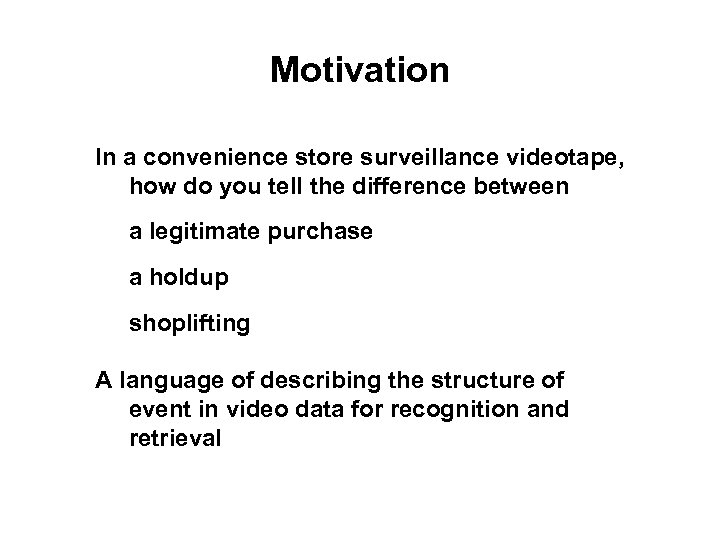 Motivation

In a convenience store surveillance videotape, how do you tell the difference between

a legitimate purchase

a holdup

shoplifting

A language of describing the structure of event in video data for recognition and retrieval